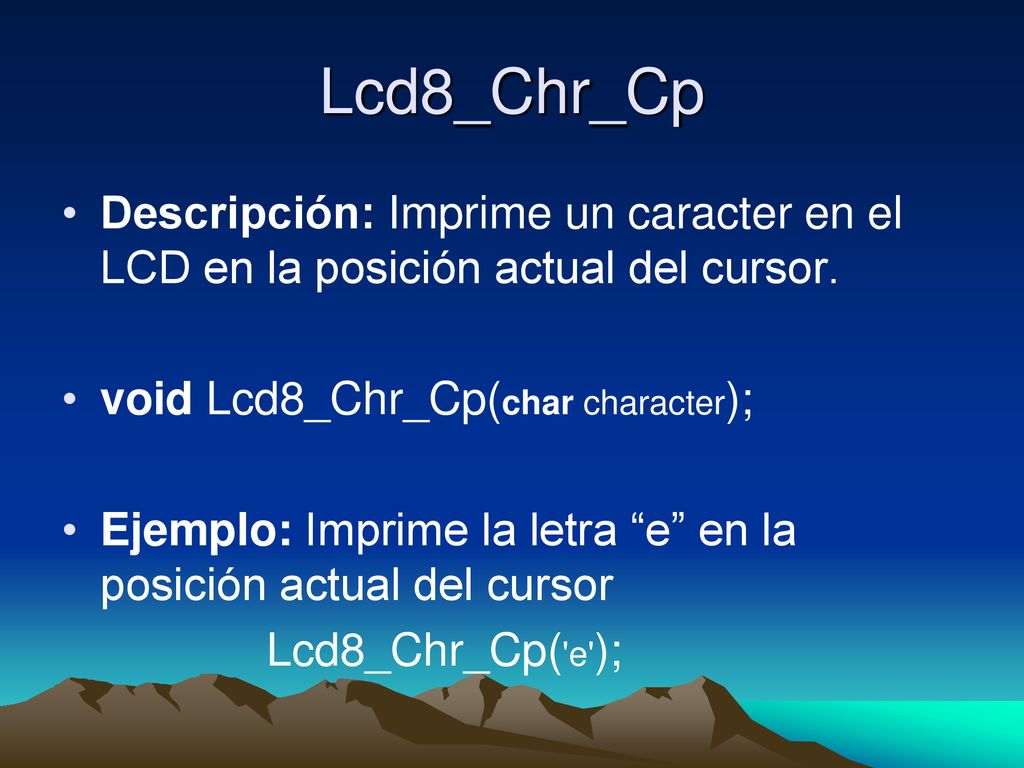 Lcd8_Chr_Cp

• Descripción: Imprime un caracter en el LCD en la posición actual del cursor.

• void Lcd8_Chr_Cp(char character);

• Ejemplo: Imprime la letra “e” en la posición actual del cursor

Lcd8_Chr_Cp('e');